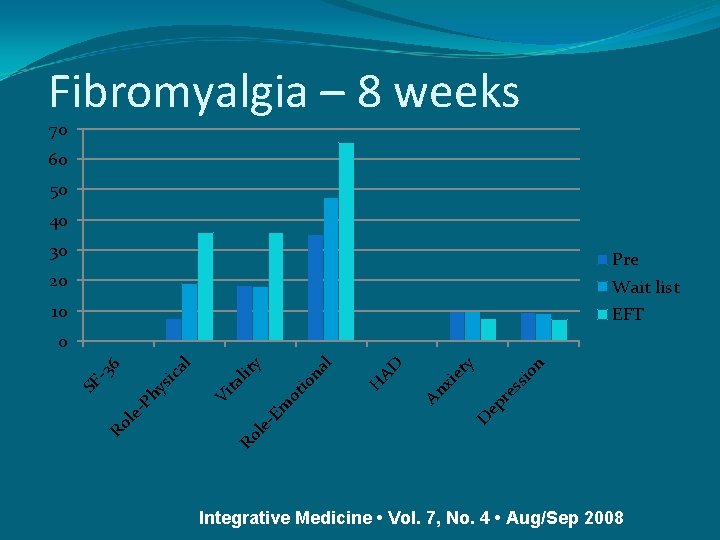 Fibromyalgia – 8 weeks

70
60
50
40
30
20
10
0

SF-36
Role-Physical
Vitality
Role-Emotional
HAD
Anxiety
Depression

Pre
Wait list
EFT

Integrative Medicine • Vol. 7, No. 4 • Aug/Sep 2008